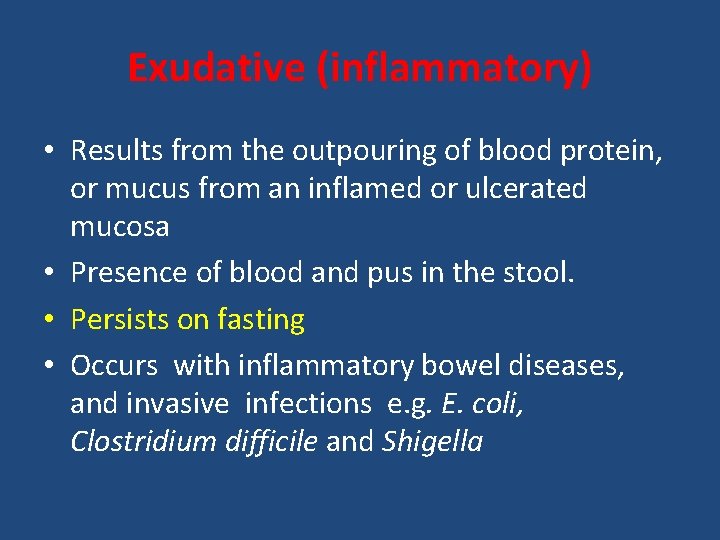 Exudative (inflammatory)

• Results from the outpouring of blood protein, or mucus from an inflamed or ulcerated mucosa
• Presence of blood and pus in the stool.
• Persists on fasting
• Occurs with inflammatory bowel diseases, and invasive infections e.g. E. coli, Clostridium difficile and Shigella